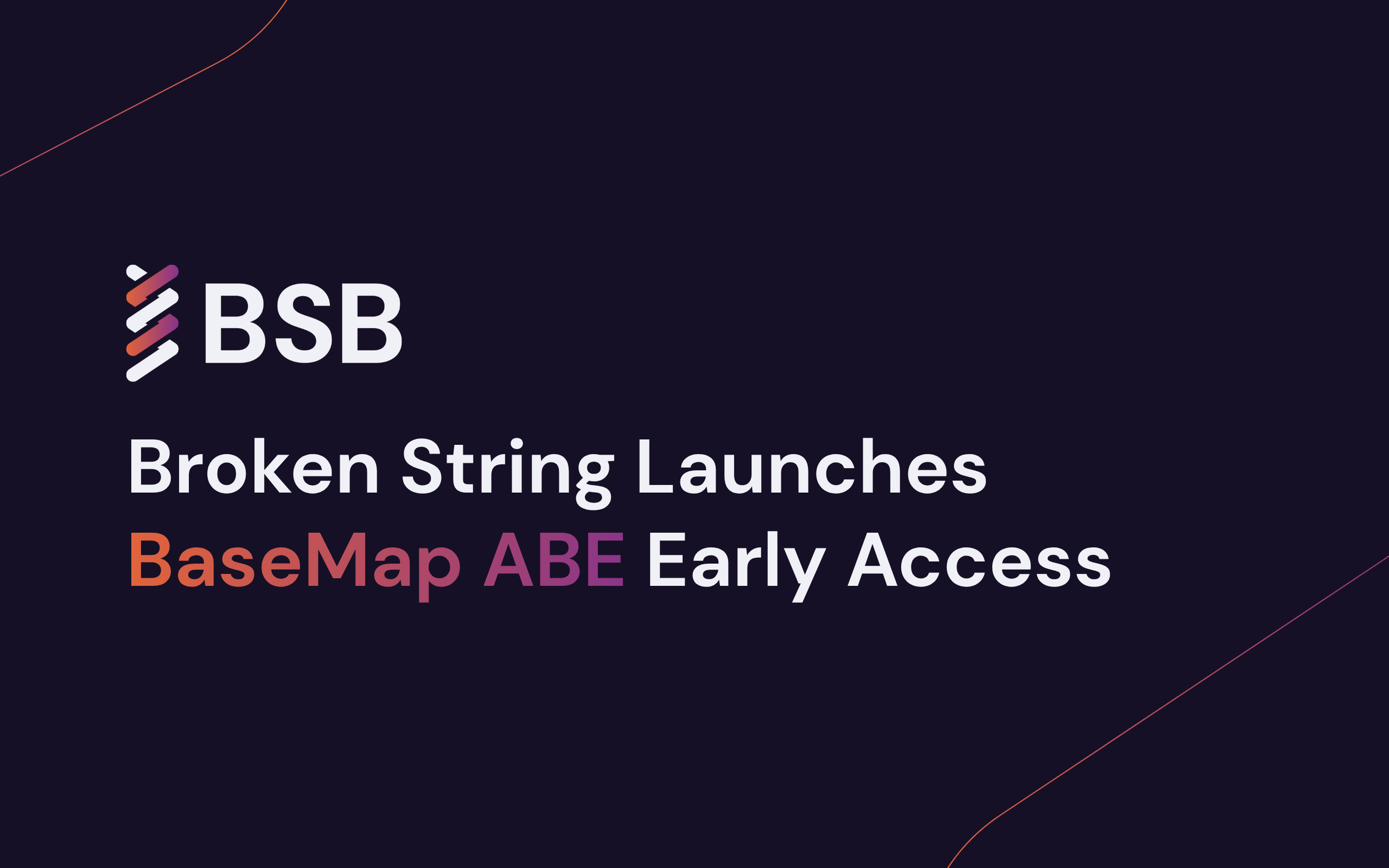 BSB

Broken String Launches
BaseMap ABE Early Access